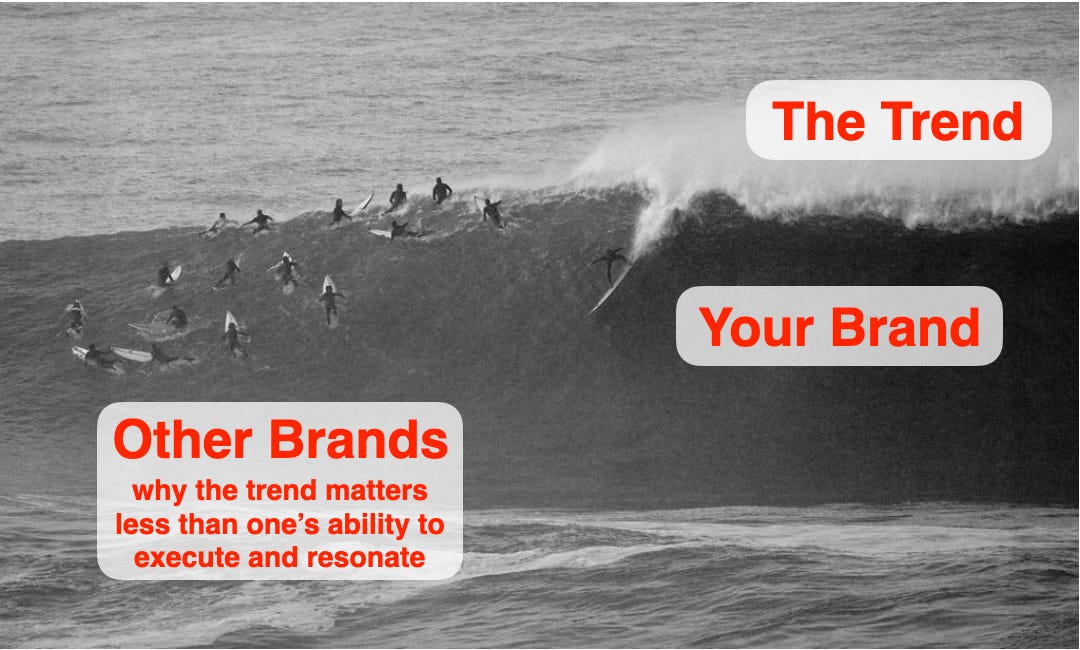 The Trend

Your Brand

Other Brands
why the trend matters less than one's ability to execute and resonate